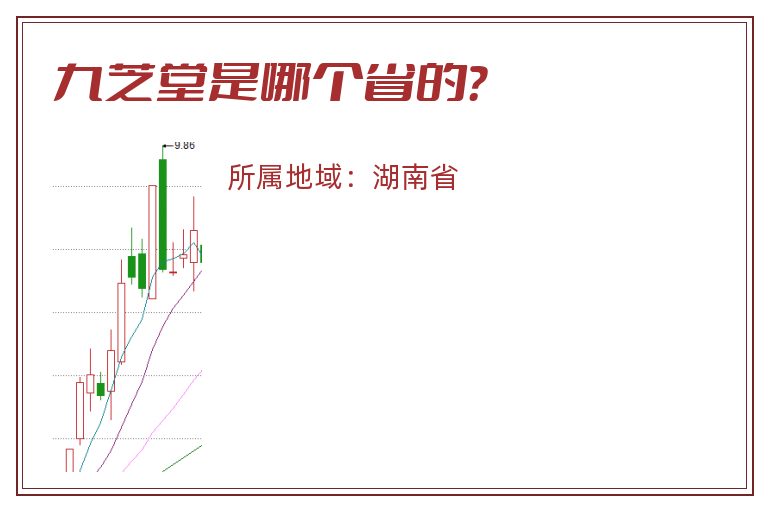 九芝堂是哪个省的?

9.86

所属地域：湖南省